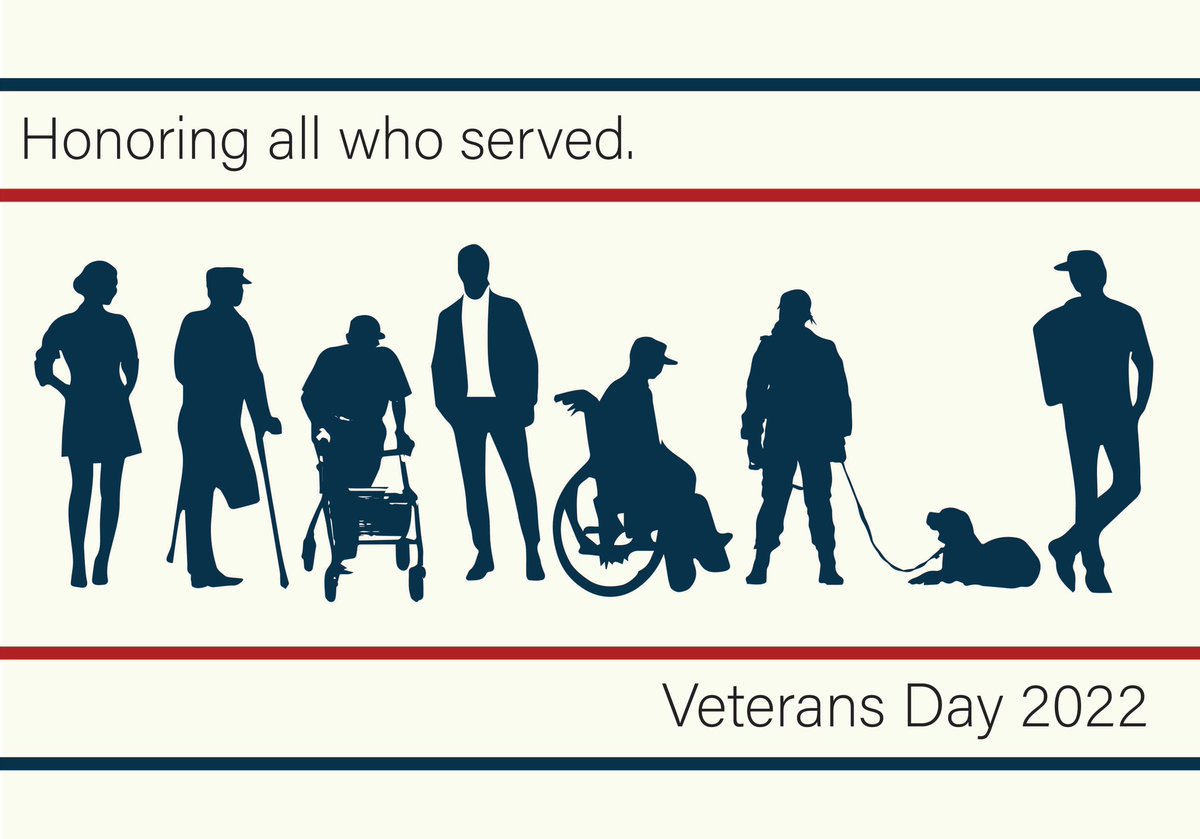 Honoring all who served.

Veterans Day 2022